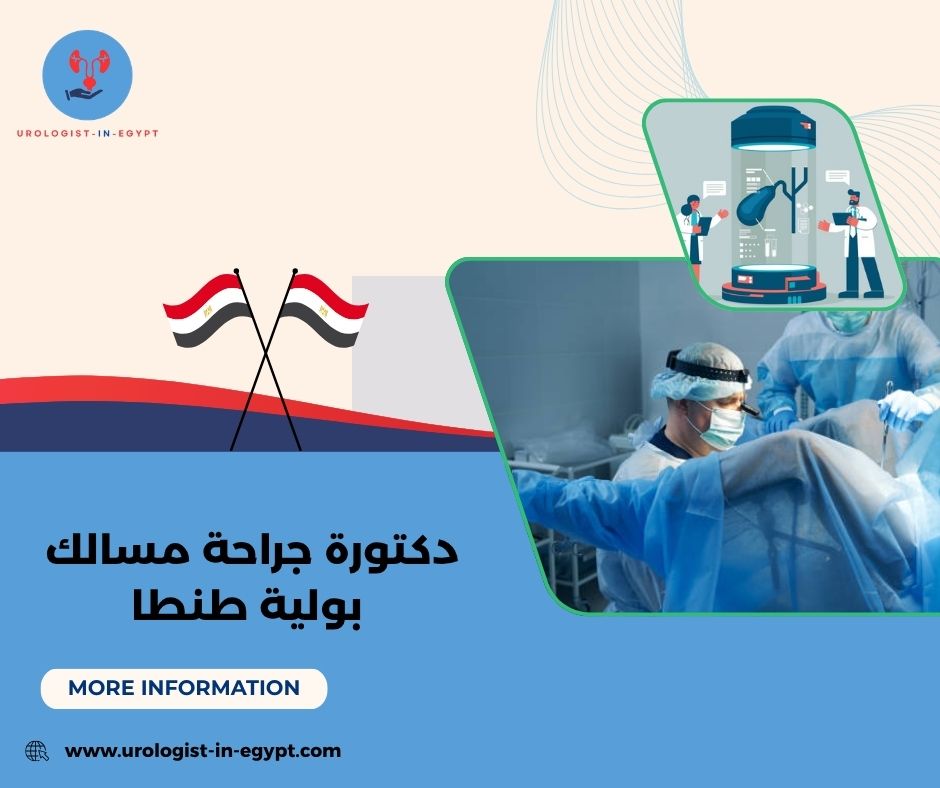 UROLOGIST-IN-EGYPT

دكتورة جراحة مسالك بولية طنطا

MORE INFORMATION

www.urologist-in-egypt.com